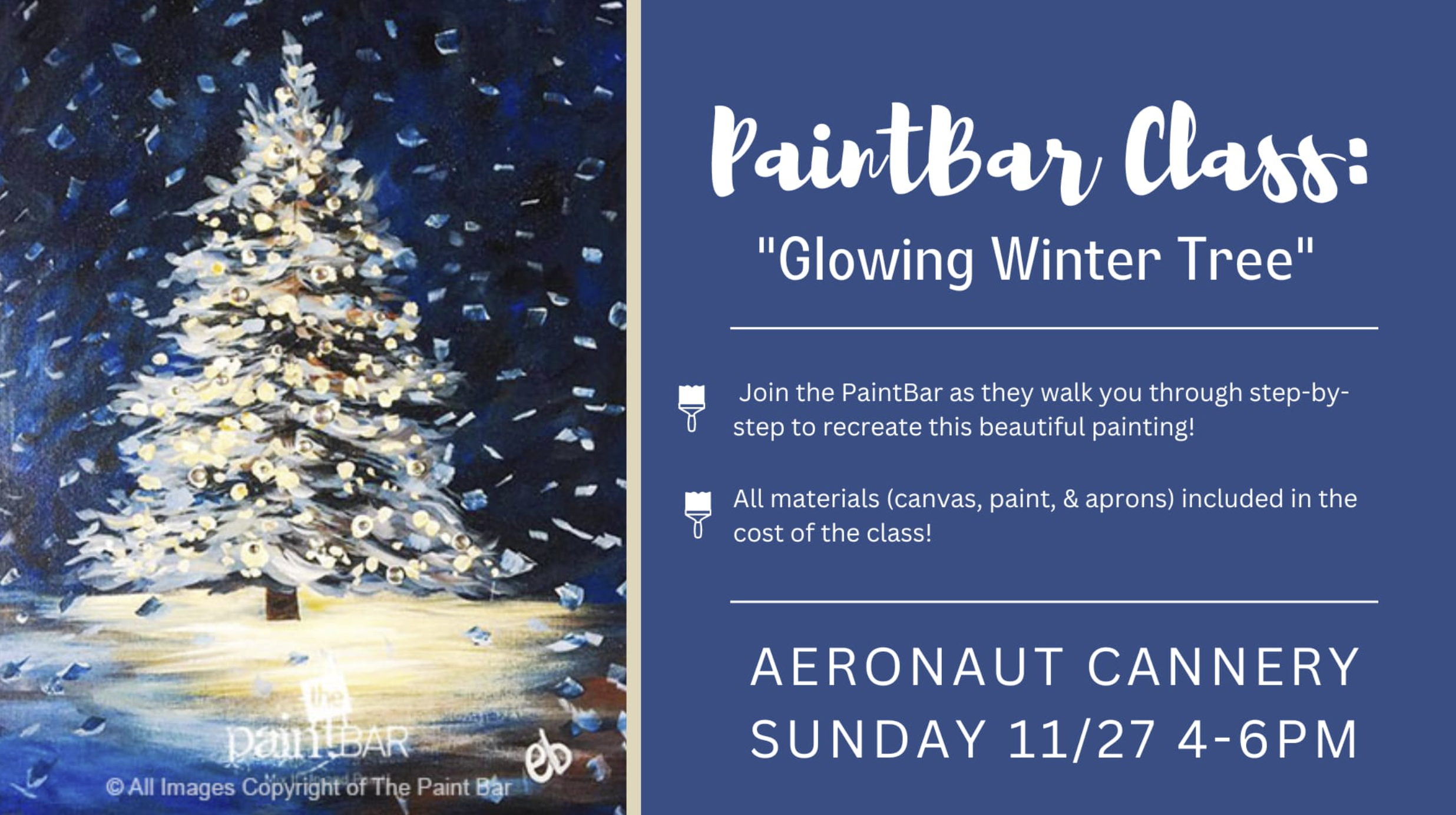 the paintBAR

eb

© All Images Copyright of The Paint Bar

PaintBar Class:

"Glowing Winter Tree"

Join the PaintBar as they walk you through step-by-step to recreate this beautiful painting!

All materials (canvas, paint, & aprons) included in the cost of the class!

AERONAUT CANNERY
SUNDAY 11/27 4-6PM